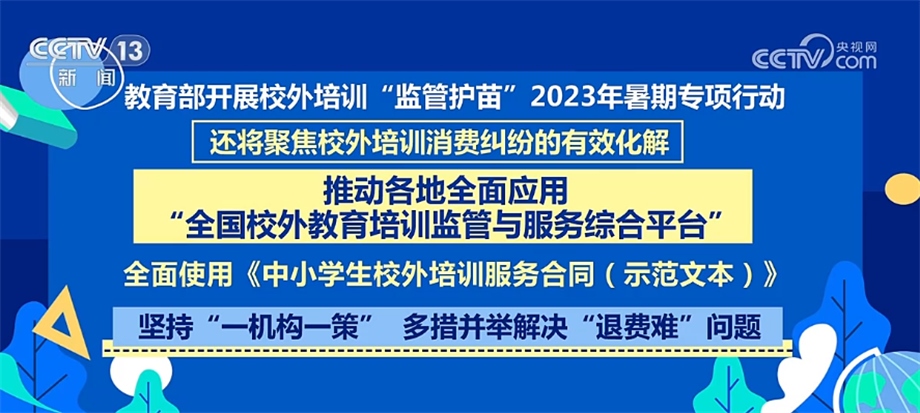 CCTV 13 新闻

CCTV 央视网 .com

教育部开展校外培训“监管护苗”2023年暑期专项行动

还将聚焦校外培训消费纠纷的有效化解

推动各地全面应用
“全国校外教育培训监管与服务综合平台”

全面使用《中小学生校外培训服务合同（示范文本）》

坚持“一机构一策” 多措并举解决“退费难”问题